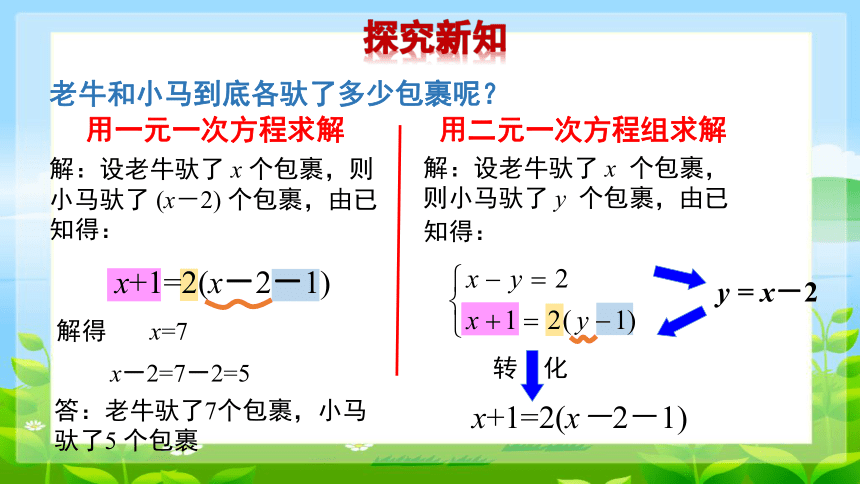 探究新知

老牛和小马到底各驮了多少包裹呢？

用一元一次方程求解

解：设老牛驮了 $x$ 个包裹，则小马驮了 $(x-2)$ 个包裹，由已知得：

$x+1=2(x-2-1)$

解得 $x=7$

$x-2=7-2=5$

答：老牛驮了7个包裹，小马驮了5 个包裹

用二元一次方程组求解

解：设老牛驮了 $x$ 个包裹，则小马驮了 $y$ 个包裹，由已知得：

$\begin{cases} x-y=2 \\ x+1=2(y-1) \end{cases}$

$y=x-2$

转 化

$x+1=2(x-2-1)$